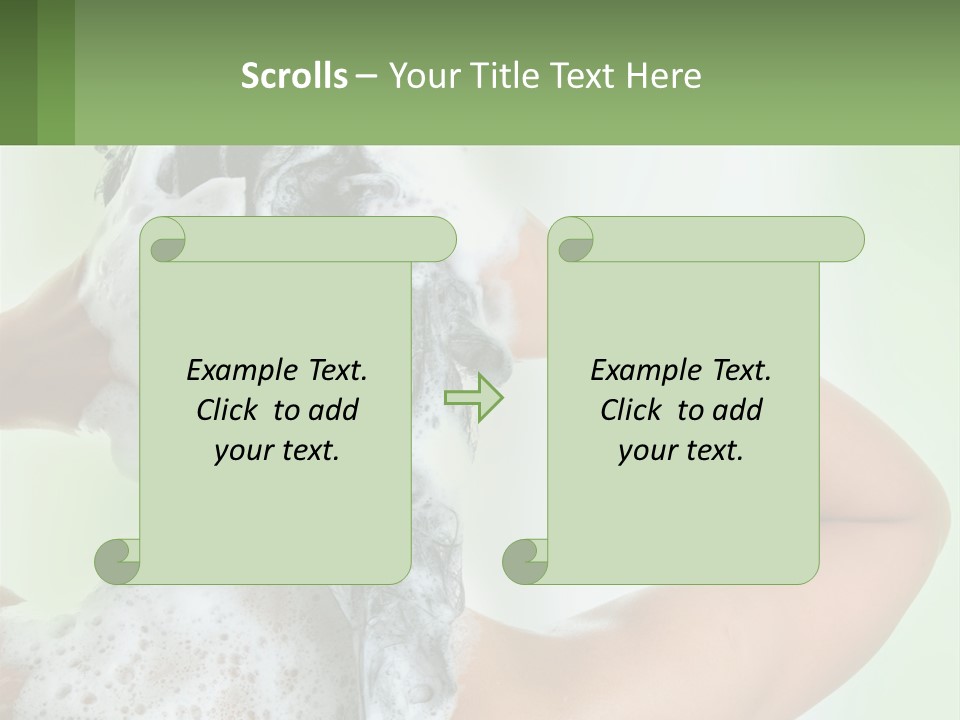 Scrolls – Your Title Text Here

Example Text. Click to add your text.

Example Text. Click to add your text.